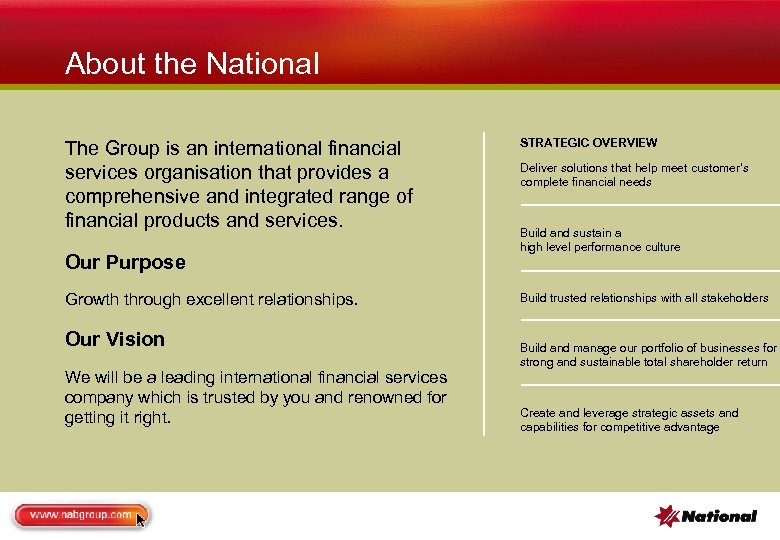 About the National

The Group is an international financial services organisation that provides a comprehensive and integrated range of financial products and services.

Our Purpose

Growth through excellent relationships.

Our Vision

We will be a leading international financial services company which is trusted by you and renowned for getting it right.

STRATEGIC OVERVIEW

Deliver solutions that help meet customer's complete financial needs

Build and sustain a high level performance culture

Build trusted relationships with all stakeholders

Build and manage our portfolio of businesses for strong and sustainable total shareholder return

Create and leverage strategic assets and capabilities for competitive advantage

www.nabgroup.com

National